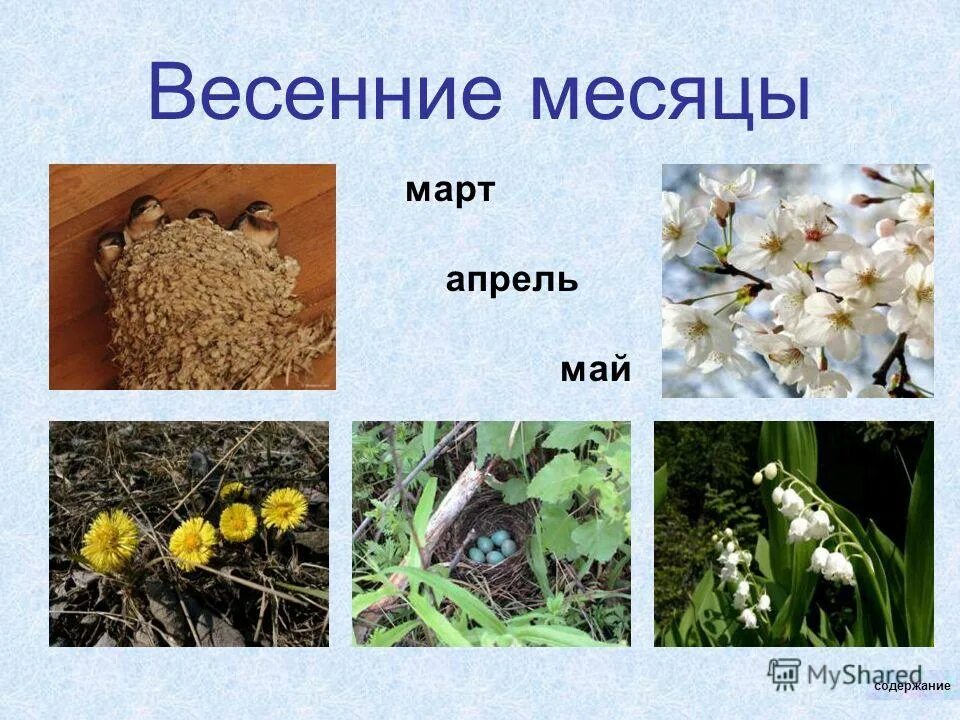 Весенние месяцы

март

апрель

май

MyShared

содержание